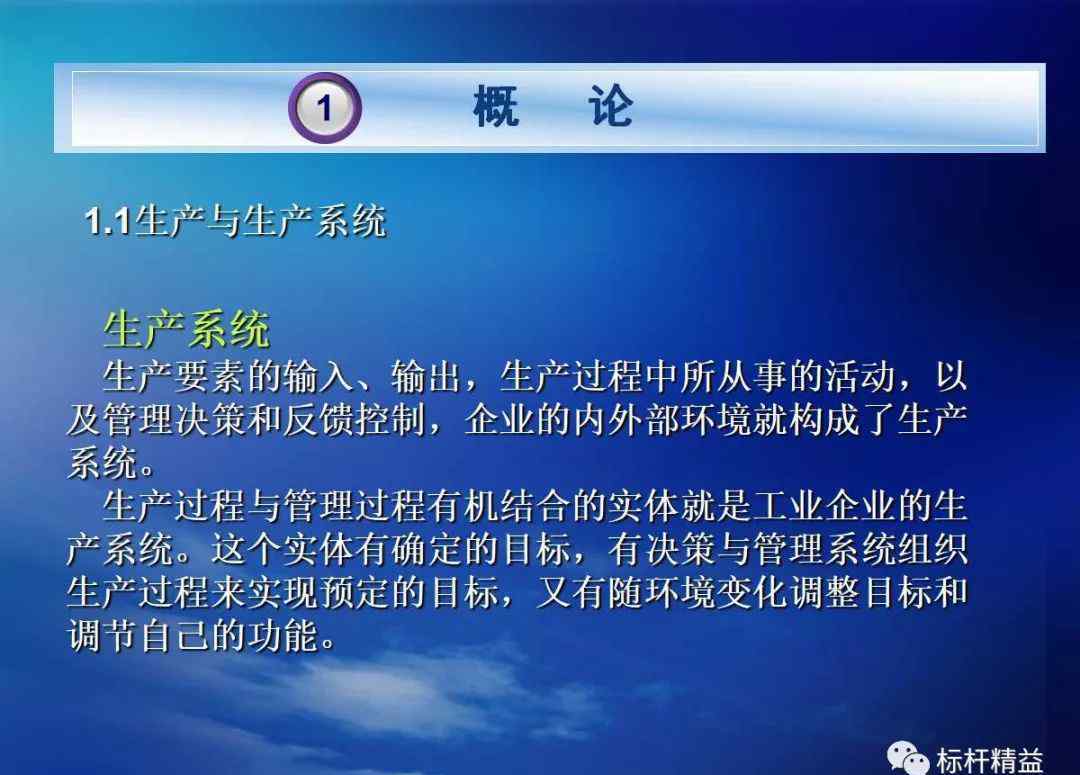 1 概 论

1.1生产与生产系统

生产系统

生产要素的输入、输出，生产过程中所从事的活动，以及管理决策和反馈控制，企业的内外部环境就构成了生产系统。

生产过程与管理过程有机结合的实体就是工业企业的生产系统。这个实体有确定的目标，有决策与管理系统组织生产过程来实现预定的目标，又有随环境变化调整目标和调节自己的功能。

标杆精益